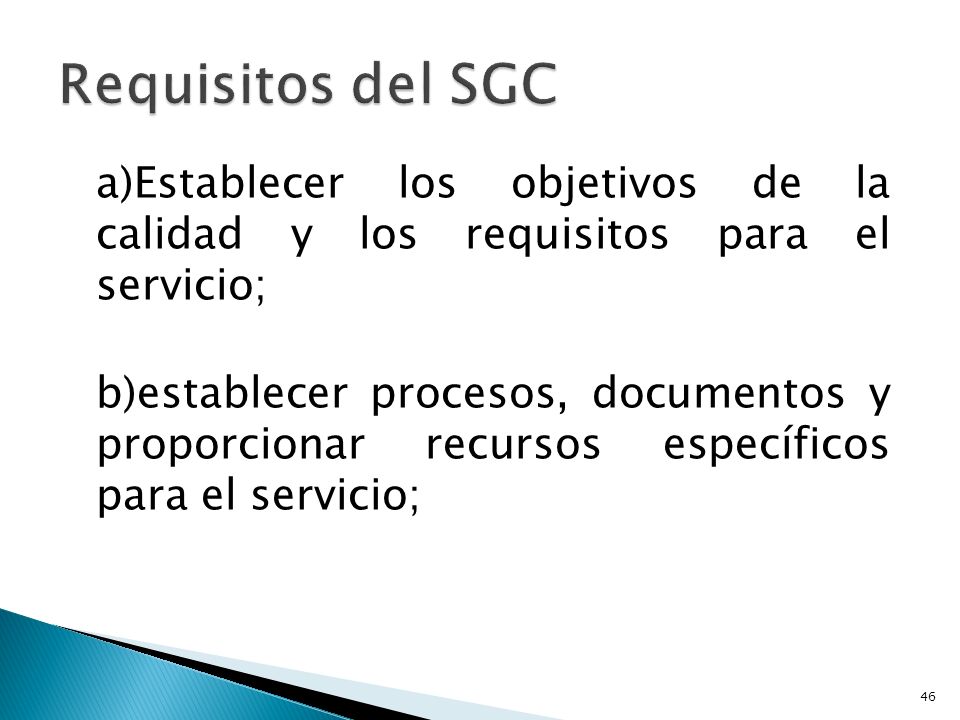 Requisitos del SGC

a)Establecer los objetivos de la calidad y los requisitos para el servicio;

b)establecer procesos, documentos y proporcionar recursos específicos para el servicio;

46